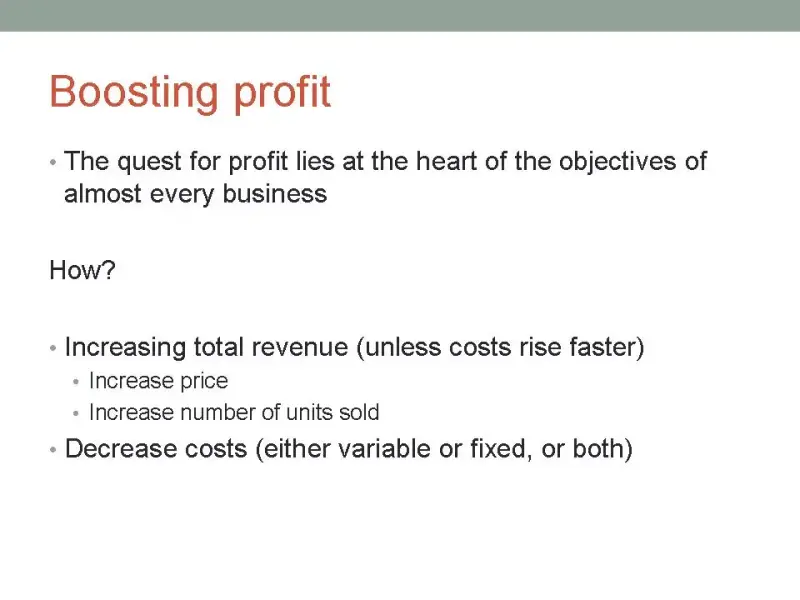 Boosting profit

• The quest for profit lies at the heart of the objectives of almost every business

How?

• Increasing total revenue (unless costs rise faster)
  • Increase price
  • Increase number of units sold
• Decrease costs (either variable or fixed, or both)